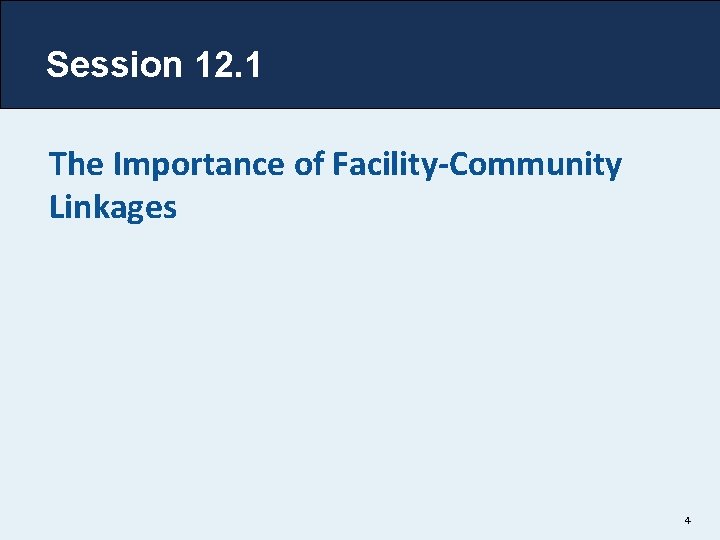 Session 12.1

The Importance of Facility-Community Linkages

4